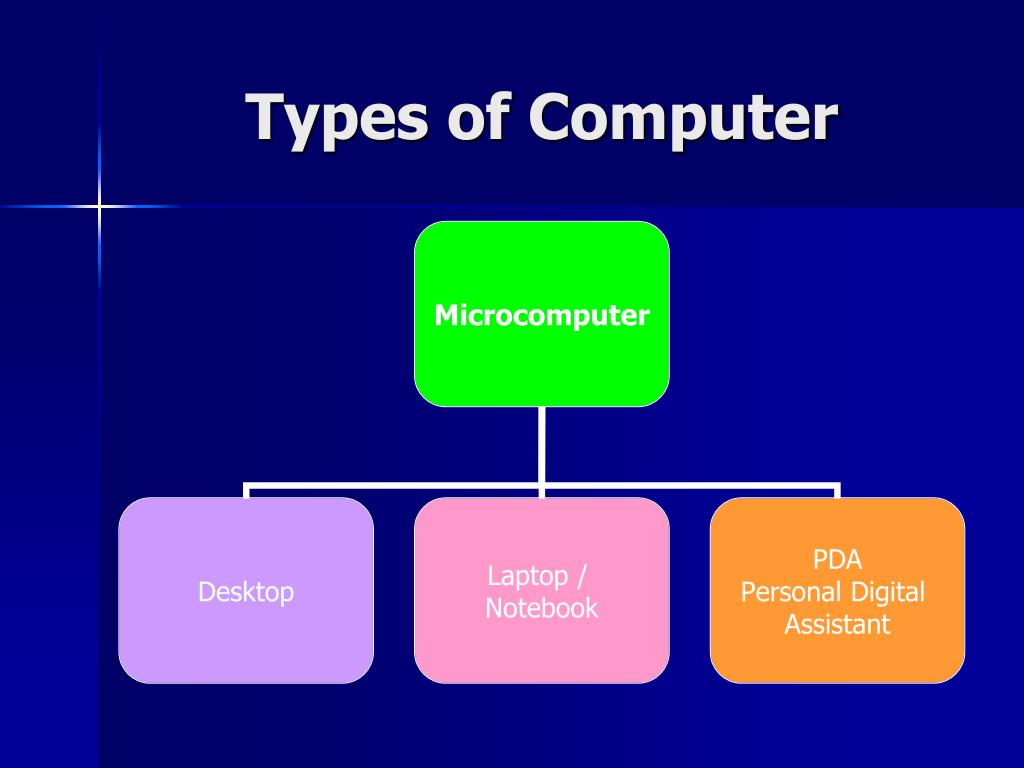 Types of Computer

Microcomputer

Desktop

Laptop / Notebook

PDA
Personal Digital Assistant